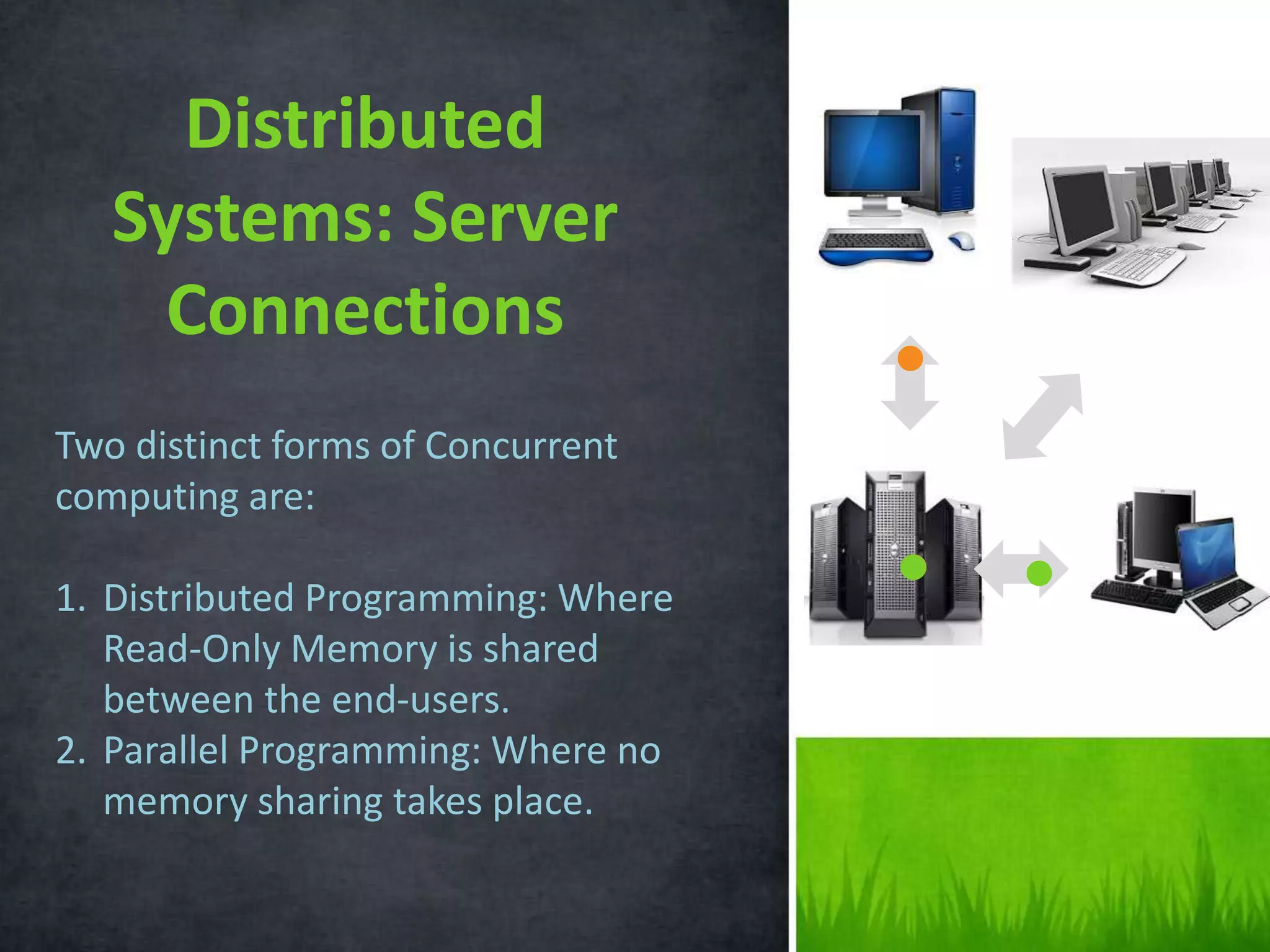 Distributed Systems: Server Connections

Two distinct forms of Concurrent computing are:

1. Distributed Programming: Where Read-Only Memory is shared between the end-users.
2. Parallel Programming: Where no memory sharing takes place.